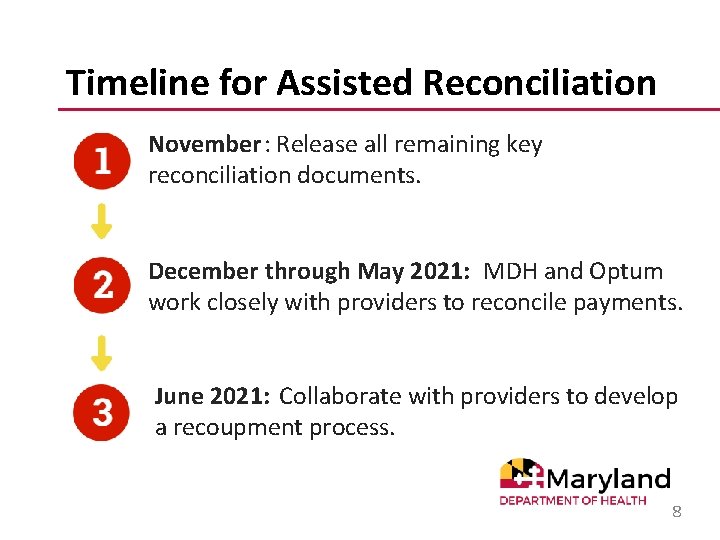 Timeline for Assisted Reconciliation

1

November: Release all remaining key reconciliation documents.

2

December through May 2021: MDH and Optum work closely with providers to reconcile payments.

3

June 2021: Collaborate with providers to develop a recoupment process.

Maryland
DEPARTMENT OF HEALTH

8